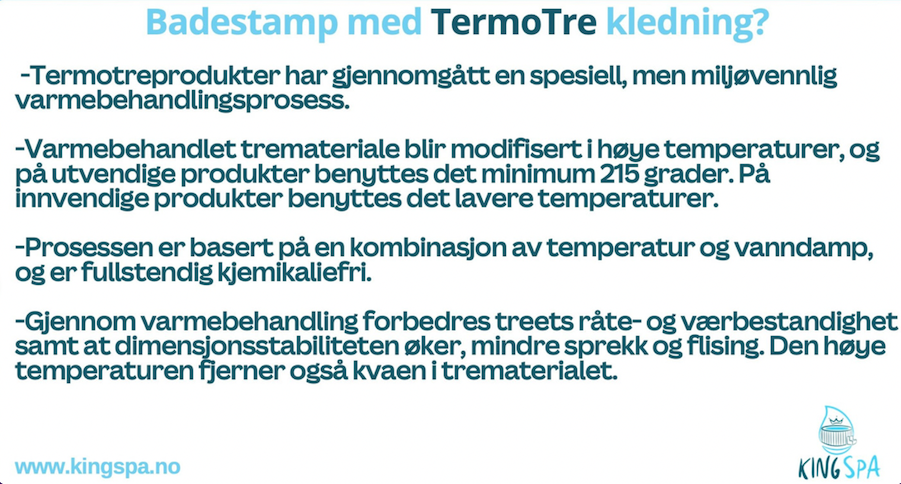 Badestamp med TermoTre kledning?

-Termotreprodukter har gjennomgått en spesiell, men miljøvennlig varmebehandlingsprosess.

-Varmebehandlet tremateriale blir modifisert i høye temperaturer, og på utvendige produkter benyttes det minimum 215 grader. På innvendige produkter benyttes det lavere temperaturer.

-Prosessen er basert på en kombinasjon av temperatur og vanndamp, og er fullstendig kjemikaliefri.

-Gjennom varmebehandling forbedres treets råte- og værbestandighet samt at dimensjonsstabiliteten øker, mindre sprekk og flising. Den høye temperaturen fjerner også kvaen i trematerialet.

www.kingspa.no

KING SPA